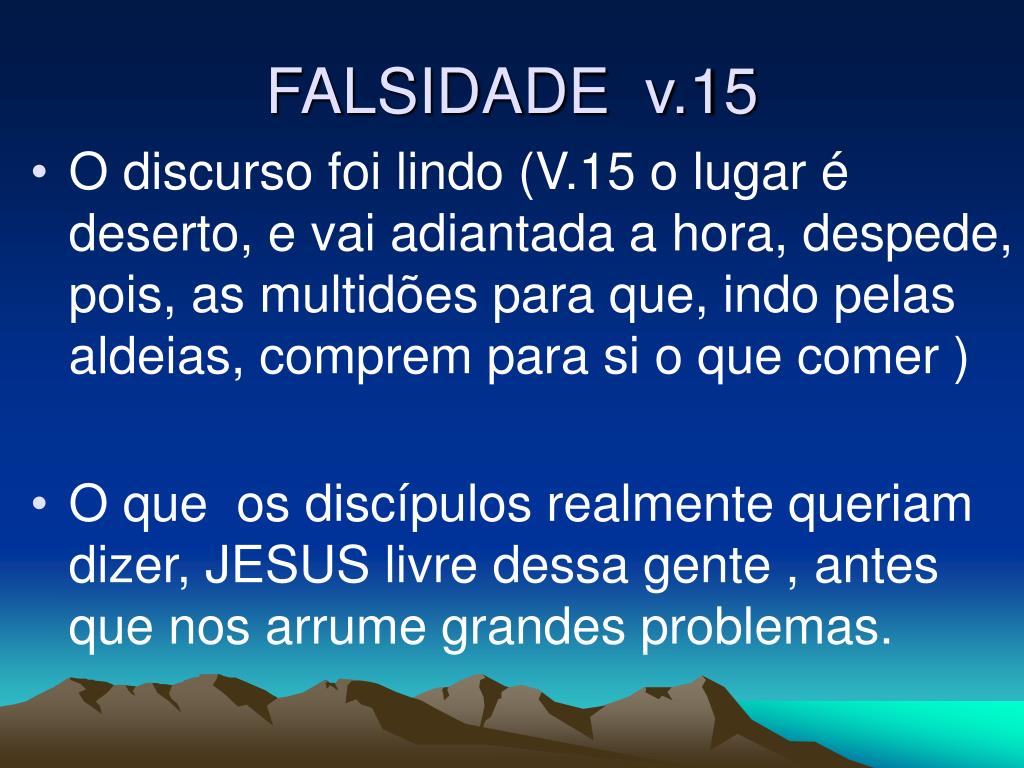 FALSIDADE v.15

• O discurso foi lindo (V.15 o lugar é deserto, e vai adiantada a hora, despede, pois, as multidões para que, indo pelas aldeias, comprem para si o que comer )

• O que os discípulos realmente queriam dizer, JESUS livre dessa gente , antes que nos arrume grandes problemas.